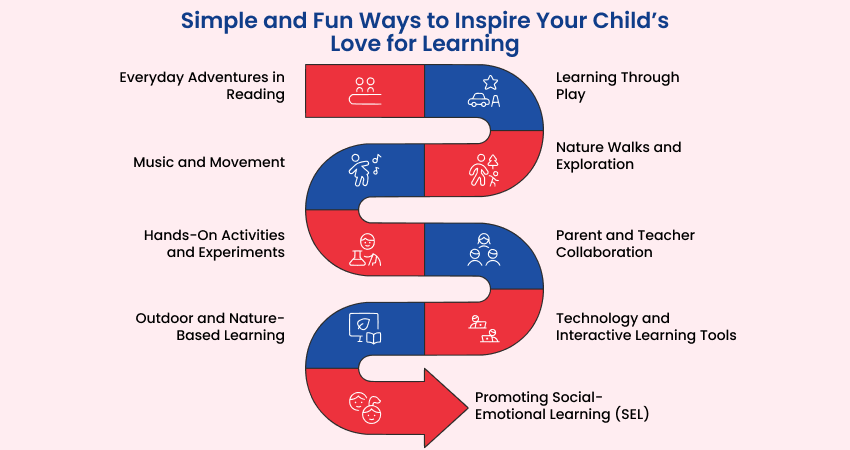 Simple and Fun Ways to Inspire Your Child's Love for Learning

Everyday Adventures in Reading

Learning Through Play

Music and Movement

Nature Walks and Exploration

Hands-On Activities and Experiments

Parent and Teacher Collaboration

Outdoor and Nature-Based Learning

Technology and Interactive Learning Tools

Promoting Social-Emotional Learning (SEL)